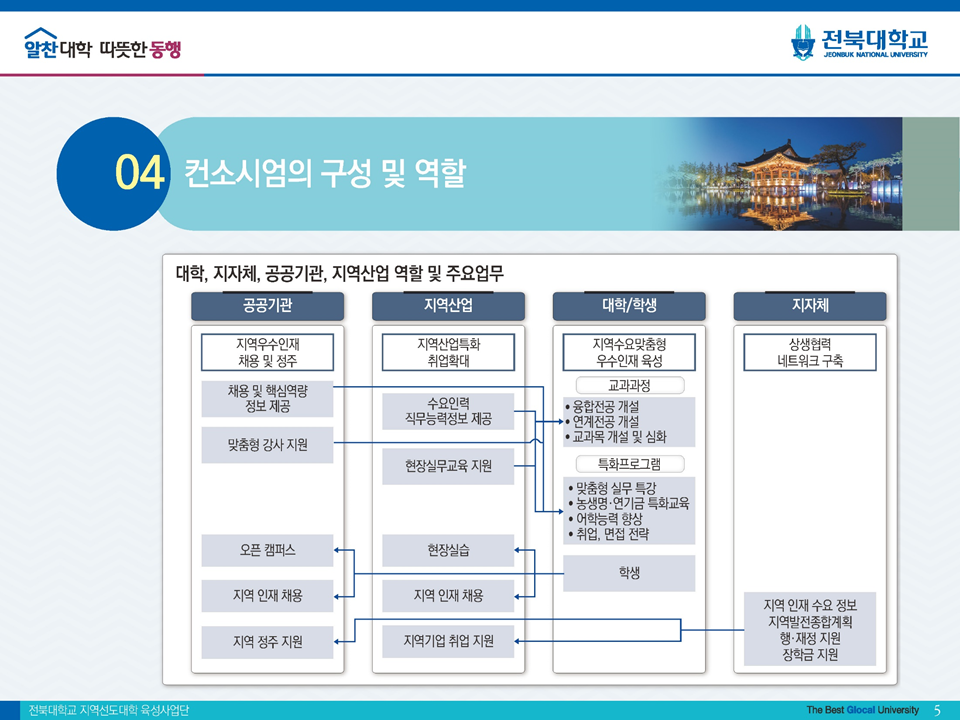 알찬대학 따뜻한 동행

전북대학교
JEONBUK NATIONAL UNIVERSITY

04 컨소시엄의 구성 및 역할

대학, 지자체, 공공기관, 지역산업 역할 및 주요업무

공공기관

지역우수인재 채용 및 정주

채용 및 핵심역량 정보 제공

맞춤형 강사 지원

오픈 캠퍼스

지역 인재 채용

지역 정주 지원

지역산업

지역산업특화 취업확대

수요인력 직무능력정보 제공

현장실무교육 지원

현장실습

지역 인재 채용

지역기업 취업 지원

대학/학생

지역수요맞춤형 우수인재 육성

교과과정

• 융합전공 개설
• 연계전공 개설
• 교과목 개설 및 심화

특화프로그램

• 맞춤형 실무 특강
• 농생명·연기금 특화교육
• 어학능력 향상
• 취업, 면접 전략

학생

지자체

상생협력 네트워크 구축

지역 인재 수요 정보
지역발전종합계획
행·재정 지원
장학금 지원

전북대학교 지역선도대학 육성사업단

The Best Glocal University 5